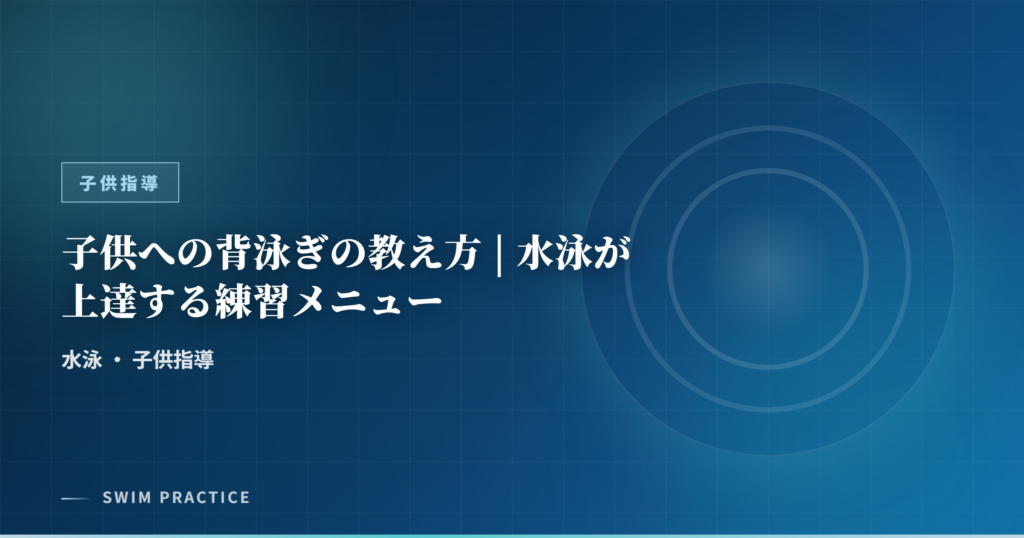 子供指導

子供への背泳ぎの教え方｜水泳が上達する練習メニュー

水泳 ・ 子供指導

SWIM PRACTICE